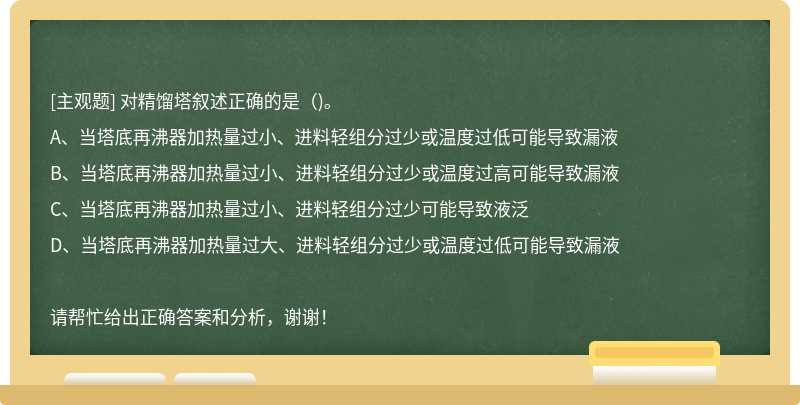 [主观题] 对精馏塔叙述正确的是（)。

A、当塔底再沸器加热量过小、进料轻组分过少或温度过低可能导致漏液

B、当塔底再沸器加热量过小、进料轻组分过少或温度过高可能导致漏液

C、当塔底再沸器加热量过小、进料轻组分过少可能导致液泛

D、当塔底再沸器加热量过大、进料轻组分过少或温度过低可能导致漏液

请帮忙给出正确答案和分析，谢谢！